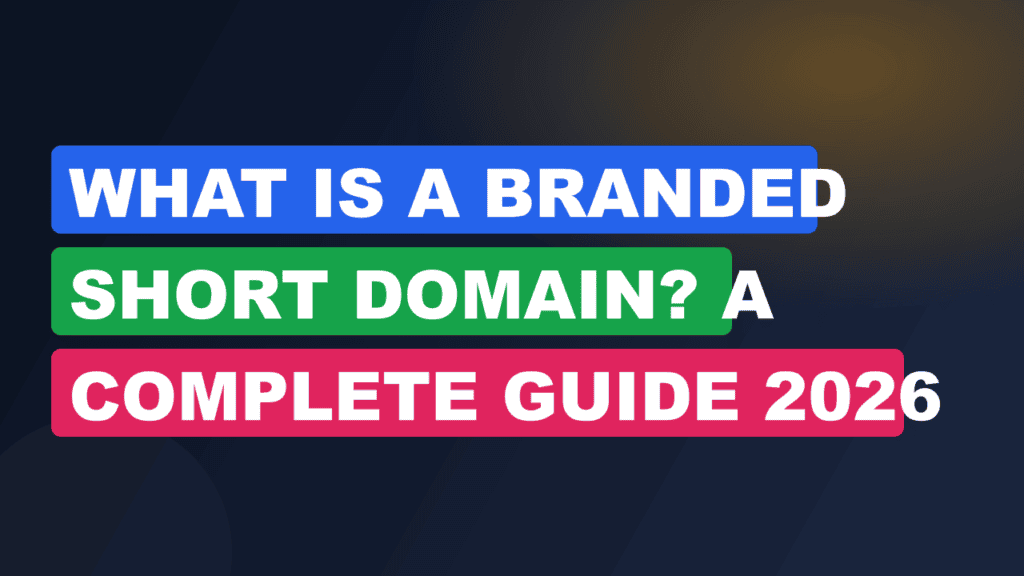 WHAT IS A BRANDED SHORT DOMAIN? A COMPLETE GUIDE 2026